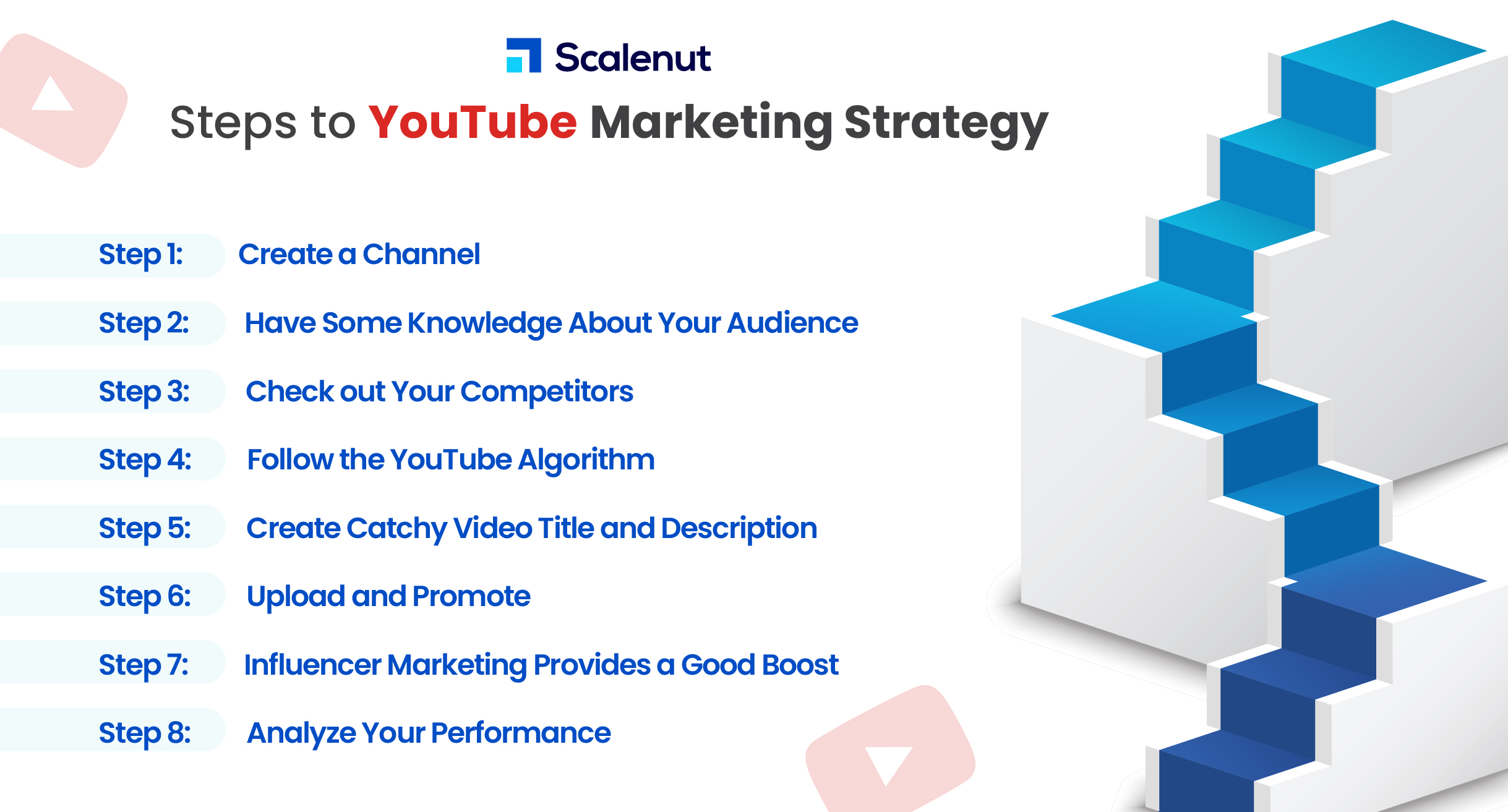 Scalenut

Steps to YouTube Marketing Strategy

Step 1: Create a Channel

Step 2: Have Some Knowledge About Your Audience

Step 3: Check out Your Competitors

Step 4: Follow the YouTube Algorithm

Step 5: Create Catchy Video Title and Description

Step 6: Upload and Promote

Step 7: Influencer Marketing Provides a Good Boost

Step 8: Analyze Your Performance